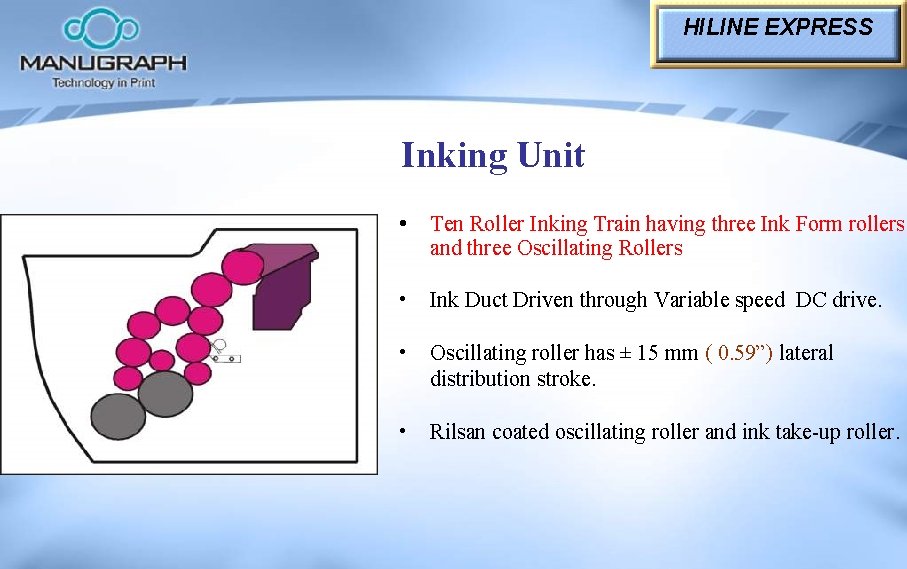 MANUGRAPH
Technology in Print

HILINE EXPRESS

Inking Unit

• Ten Roller Inking Train having three Ink Form rollers and three Oscillating Rollers

• Ink Duct Driven through Variable speed DC drive.

• Oscillating roller has ± 15 mm ( 0.59”) lateral distribution stroke.

• Rilsan coated oscillating roller and ink take-up roller.